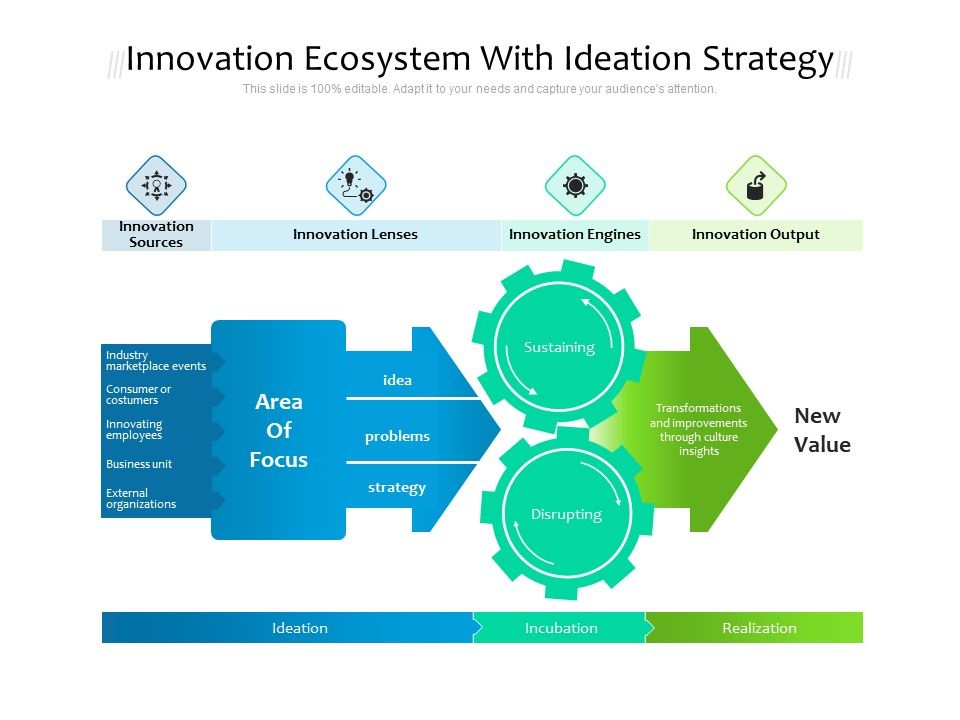 Innovation Ecosystem With Ideation Strategy

This slide is 100% editable. Adapt it to your needs and capture your audience's attention.

Innovation Sources

Innovation Lenses

Innovation Engines

Innovation Output

Industry marketplace events

Consumer or costumers

Innovating employees

Business unit

External organizations

Area Of Focus

idea

problems

strategy

Sustaining

Disrupting

Transformations and improvements through culture insights

New Value

Ideation

Incubation

Realization